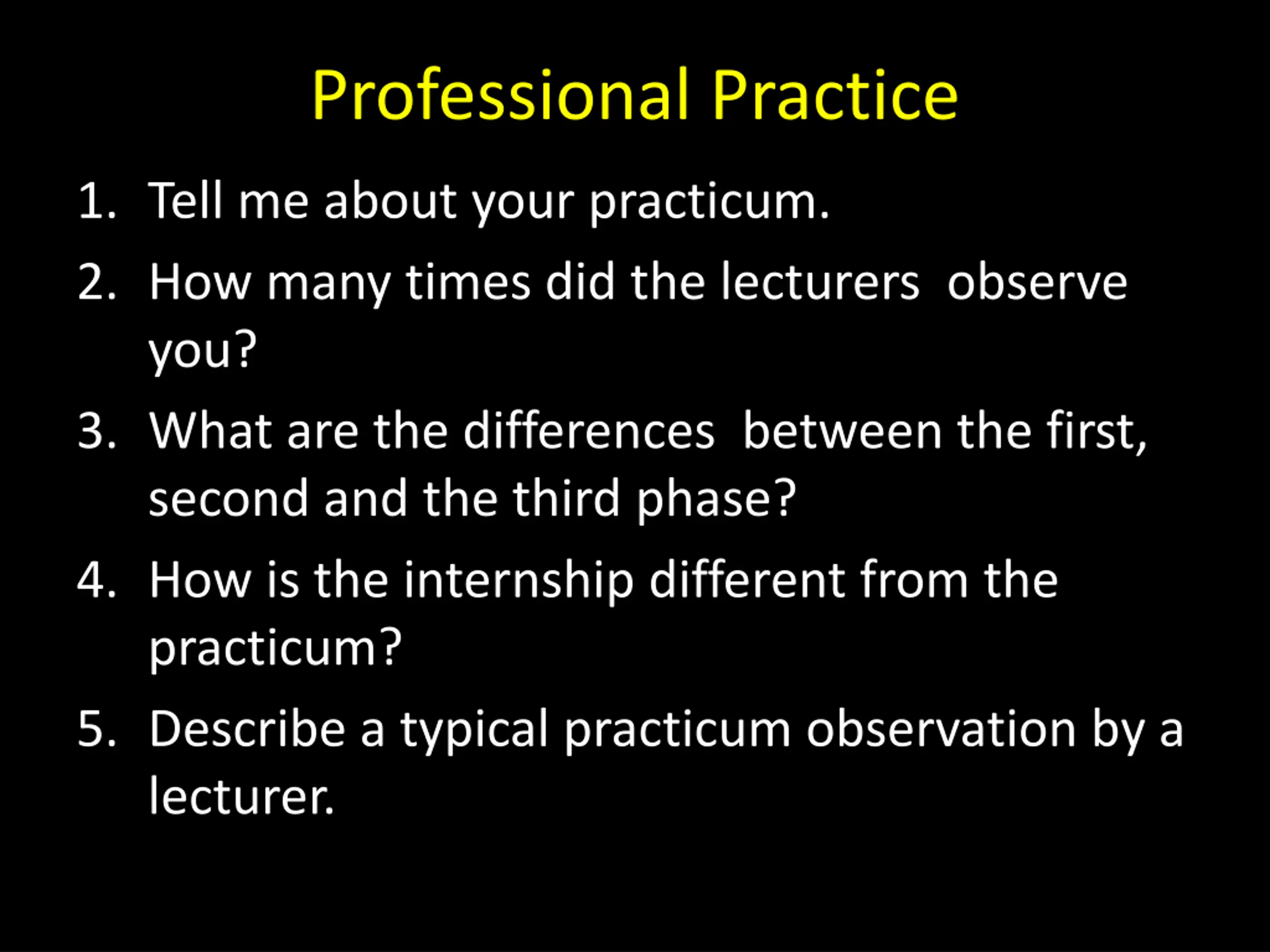 Professional Practice

1. Tell me about your practicum.
2. How many times did the lecturers observe you?
3. What are the differences between the first, second and the third phase?
4. How is the internship different from the practicum?
5. Describe a typical practicum observation by a lecturer.